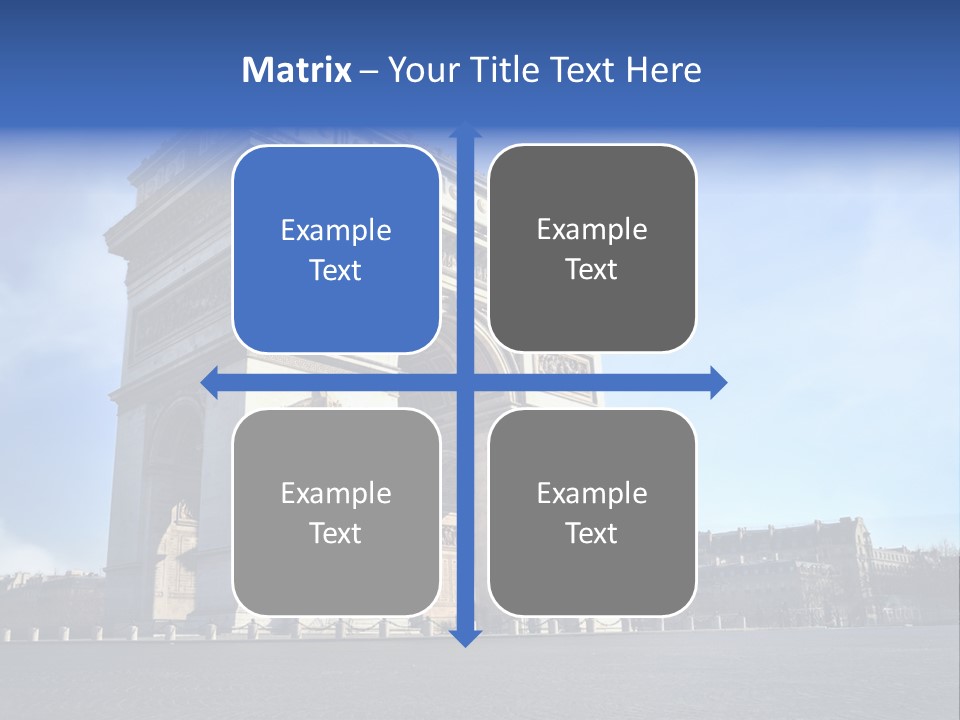 Matrix – Your Title Text Here

Example Text

Example Text

Example Text

Example Text